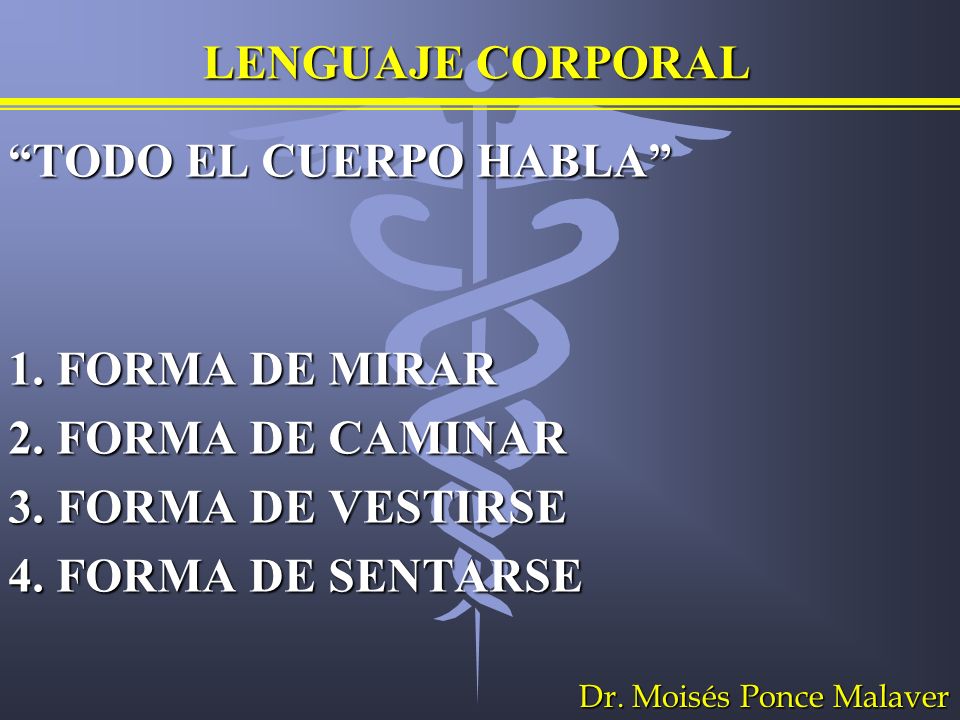 LENGUAJE CORPORAL

“TODO EL CUERPO HABLA”

1. FORMA DE MIRAR
2. FORMA DE CAMINAR
3. FORMA DE VESTIRSE
4. FORMA DE SENTARSE

Dr. Moisés Ponce Malaver